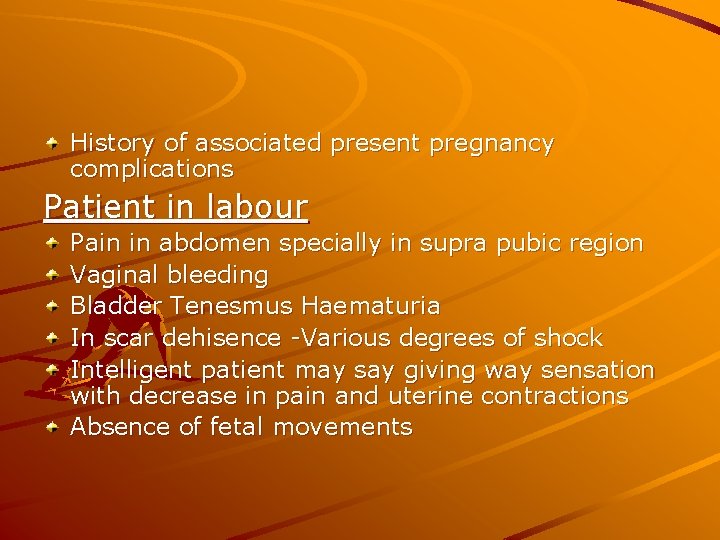 History of associated present pregnancy complications

Patient in labour

Pain in abdomen specially in supra pubic region

Vaginal bleeding

Bladder Tenesmus Haematuria

In scar dehisence -Various degrees of shock

Intelligent patient may say giving way sensation with decrease in pain and uterine contractions

Absence of fetal movements